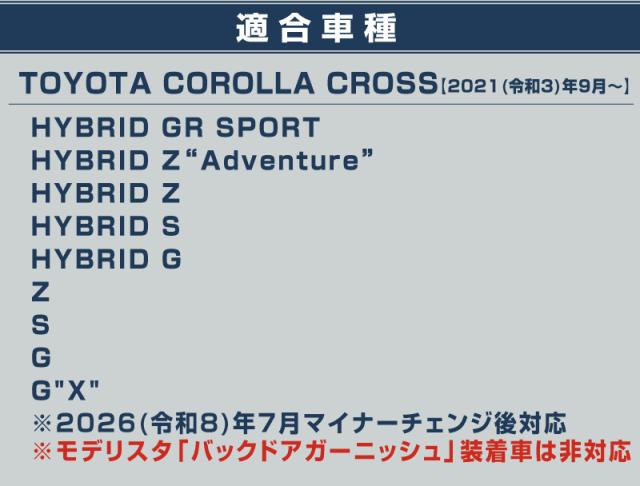 適合車種

TOYOTA COROLLA CROSS【2021(令和3)年9月～】

HYBRID GR SPORT
HYBRID Z“Adventure”
HYBRID Z
HYBRID S
HYBRID G
Z
S
G
G"X"
※2026(令和8)年7月マイナーチェンジ後対応
※モデリスタ「バックドアガーニッシュ」装着車は非対応